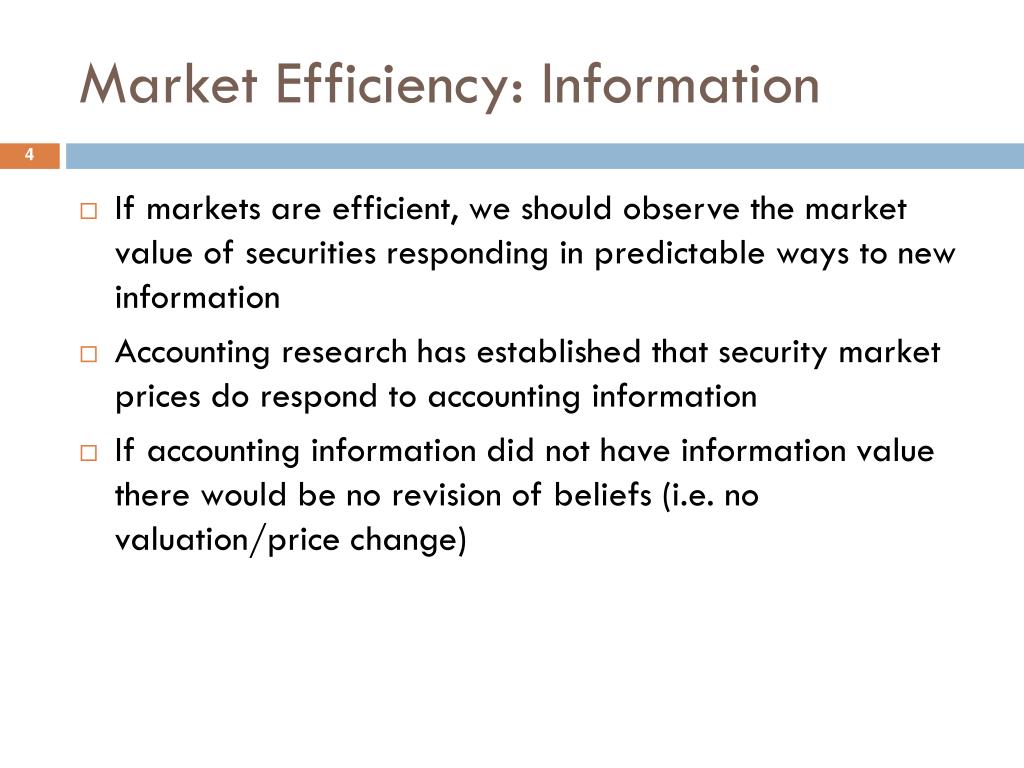 Market Efficiency: Information

4

□ If markets are efficient, we should observe the market value of securities responding in predictable ways to new information

□ Accounting research has established that security market prices do respond to accounting information

□ If accounting information did not have information value there would be no revision of beliefs (i.e. no valuation/price change)